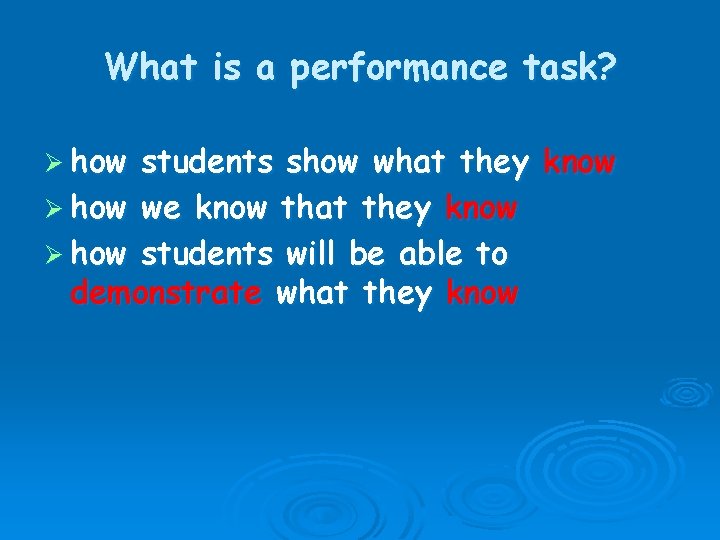 What is a performance task?

➢ how students show what they know
➢ how we know that they know
➢ how students will be able to demonstrate what they know